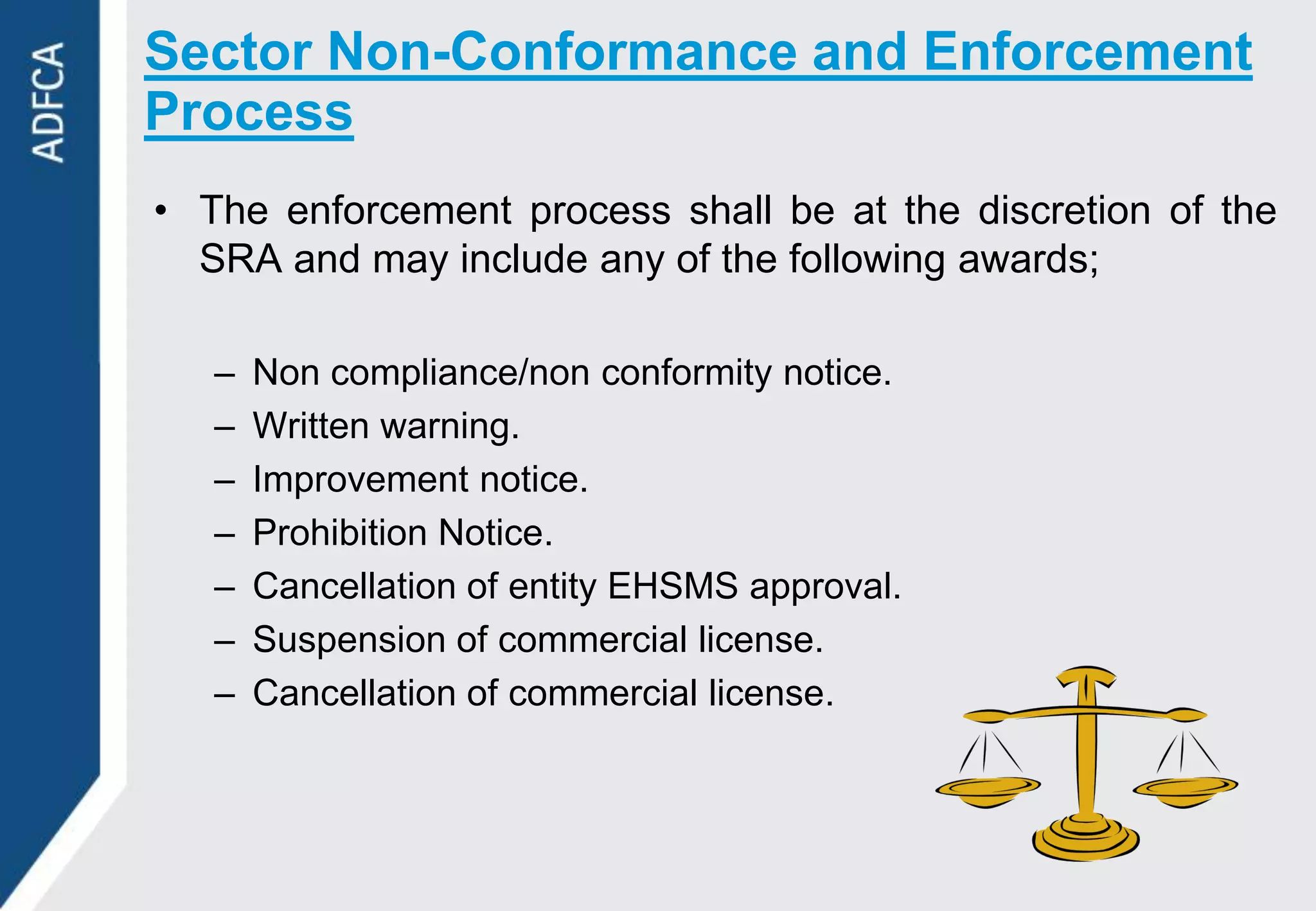 ADFCA

Sector Non-Conformance and Enforcement Process

• The enforcement process shall be at the discretion of the SRA and may include any of the following awards;

– Non compliance/non conformity notice.
– Written warning.
– Improvement notice.
– Prohibition Notice.
– Cancellation of entity EHSMS approval.
– Suspension of commercial license.
– Cancellation of commercial license.